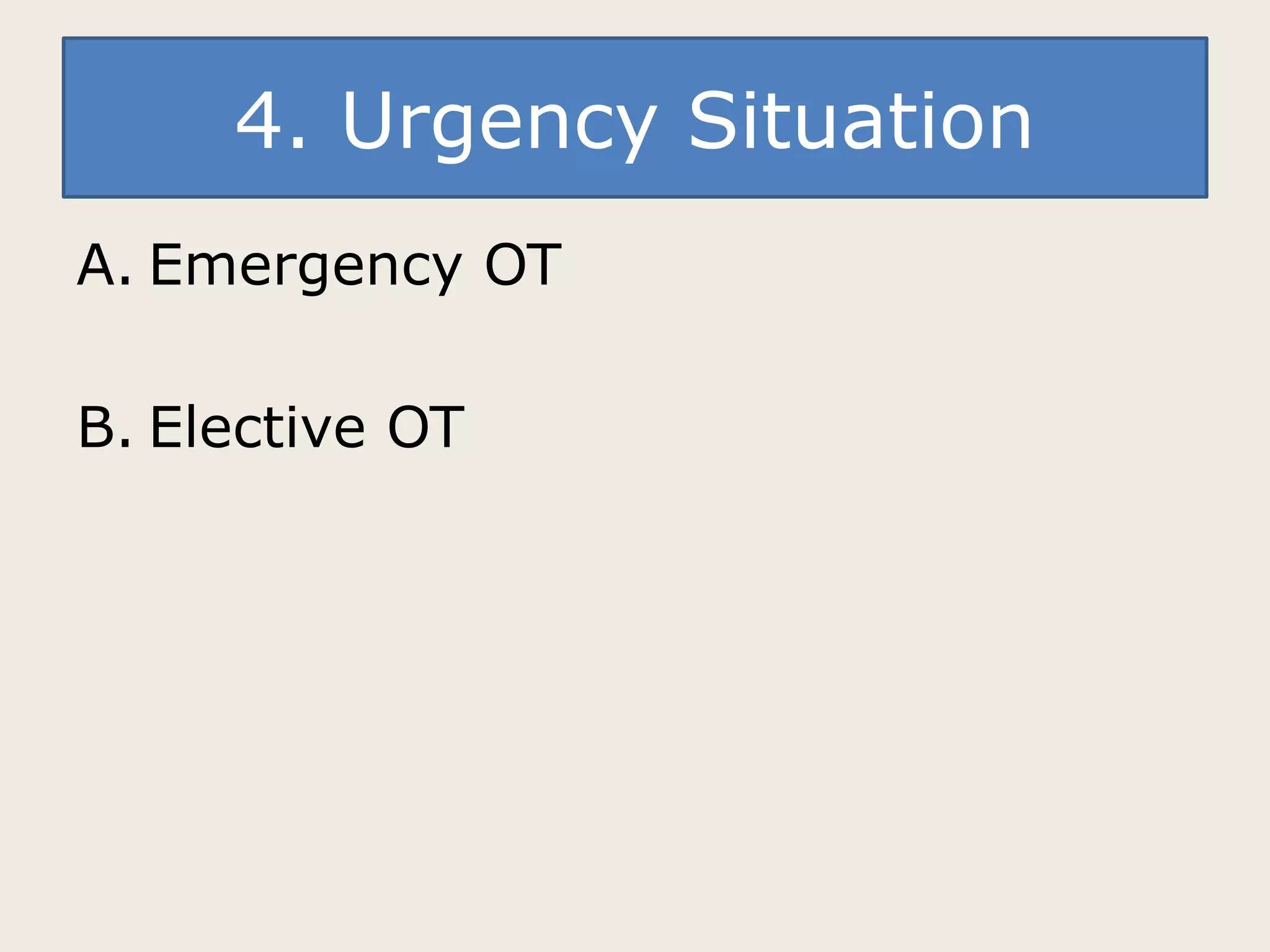 4. Urgency Situation

A. Emergency OT

B. Elective OT